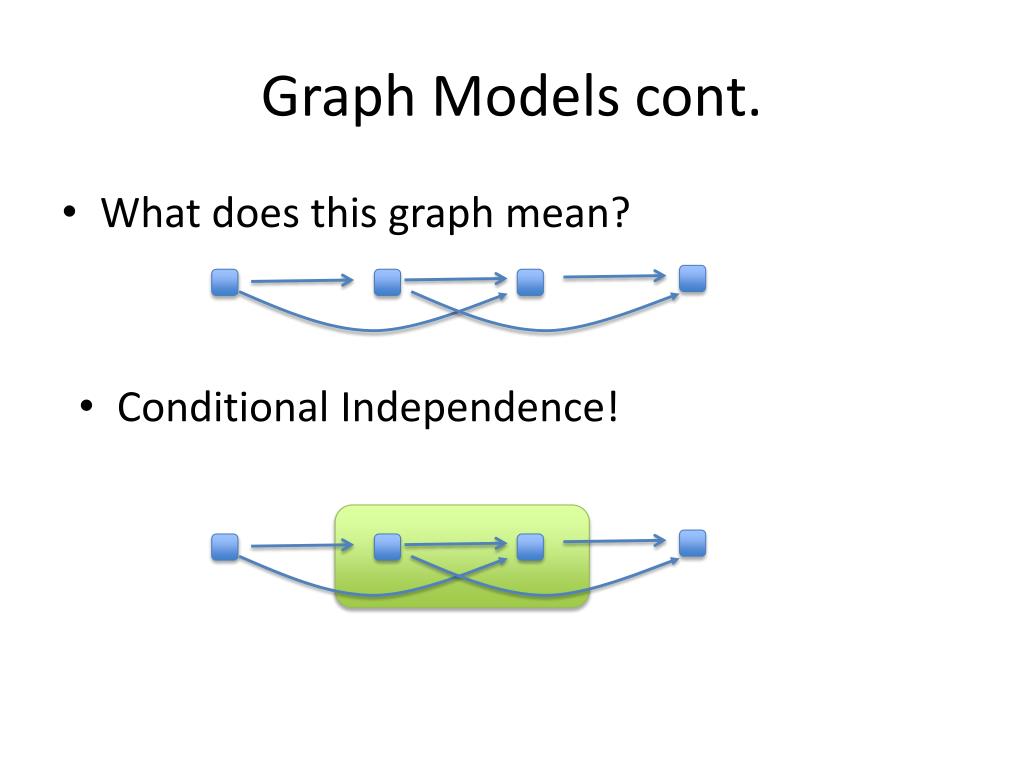 Graph Models cont.

• What does this graph mean?

• Conditional Independence!